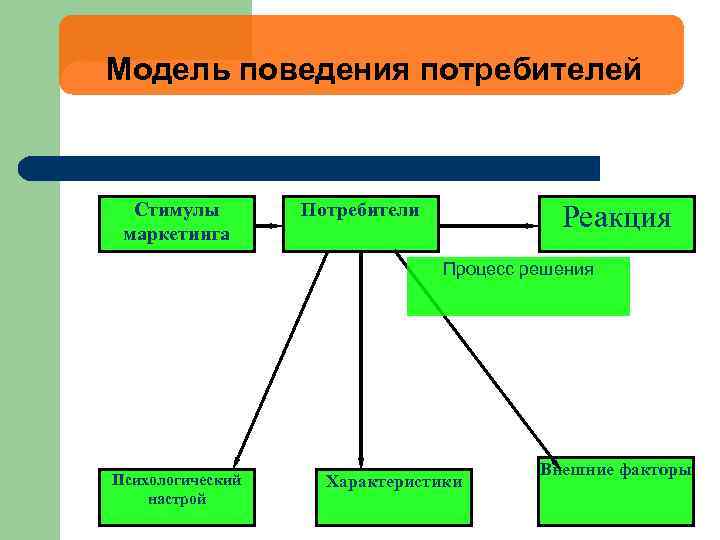 Модель поведения потребителей

Стимулы маркетинга

Потребители

Реакция

Процесс решения

Психологический настрой

Характеристики

Внешние факторы